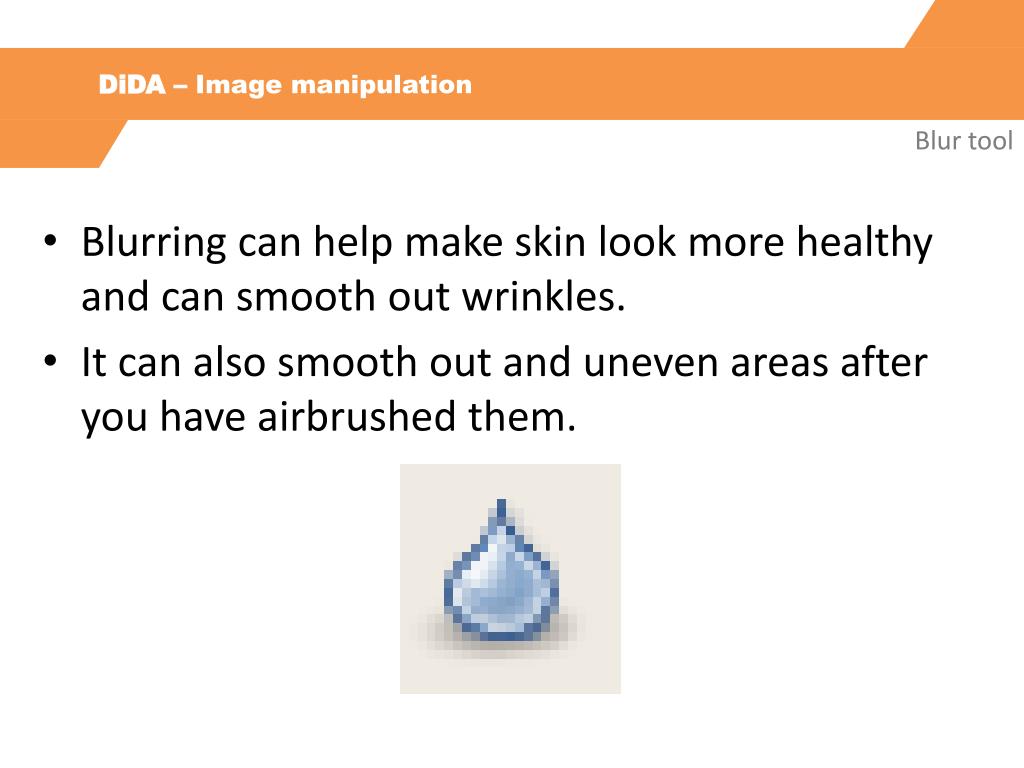 DiDA – Image manipulation

Blur tool

• Blurring can help make skin look more healthy and can smooth out wrinkles.
• It can also smooth out and uneven areas after you have airbrushed them.